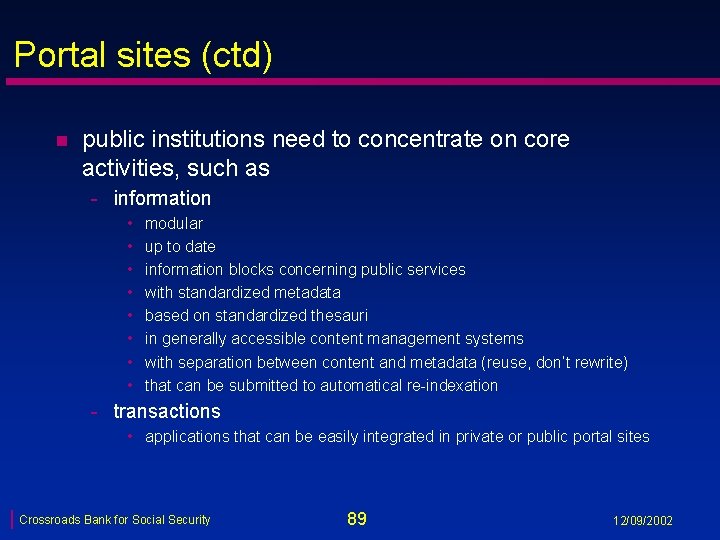 Portal sites (ctd)

- public institutions need to concentrate on core activities, such as
  - information
    - modular
    - up to date
    - information blocks concerning public services
    - with standardized metadata
    - based on standardized thesauri
    - in generally accessible content management systems
    - with separation between content and metadata (reuse, don't rewrite)
    - that can be submitted to automatical re-indexation
  - transactions
    - applications that can be easily integrated in private or public portal sites

Crossroads Bank for Social Security

89

12/09/2002